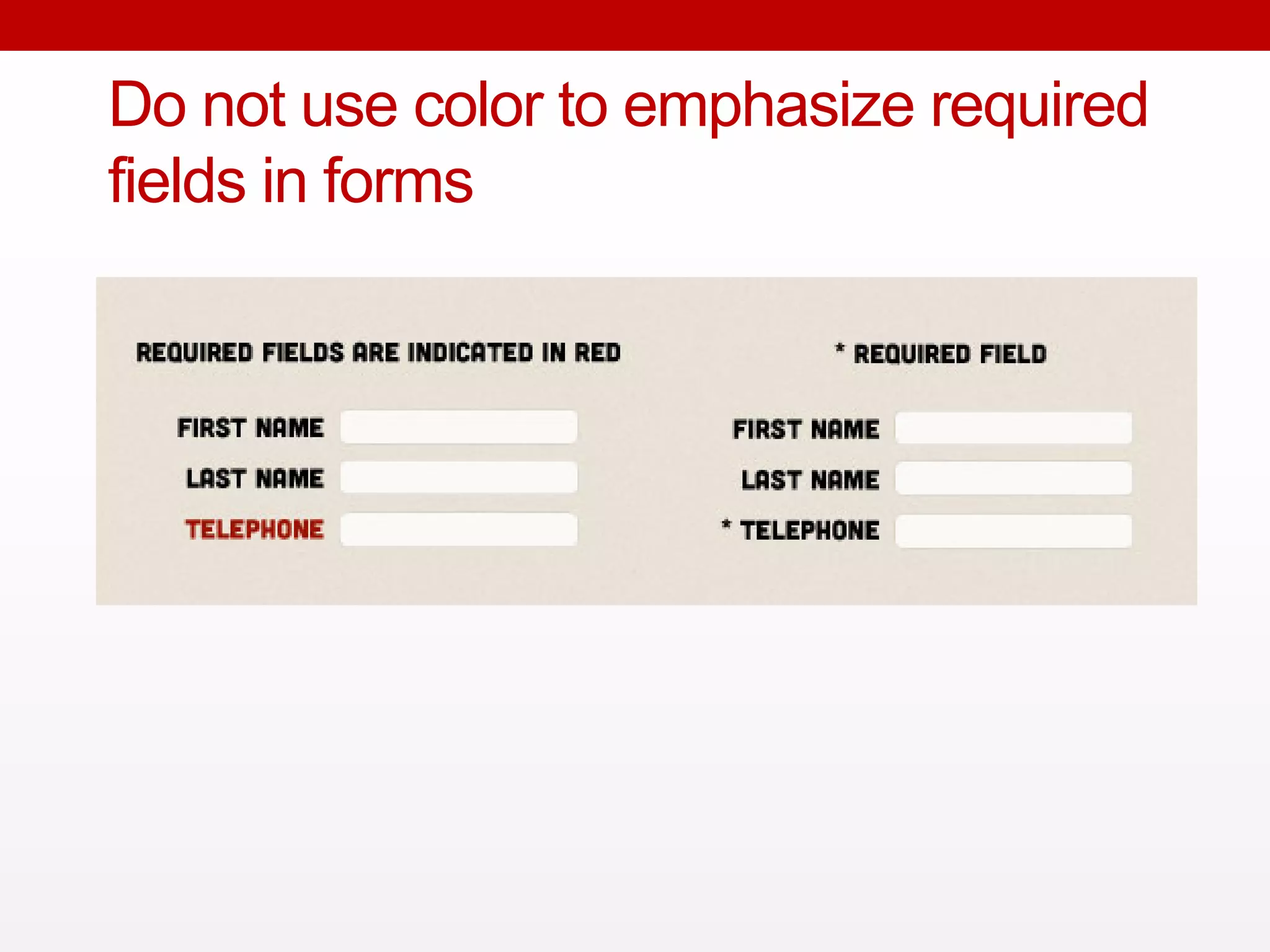 Do not use color to emphasize required fields in forms

REQUIRED FIELDS ARE INDICATED IN RED

FIRST NAME

LAST NAME

TELEPHONE

* REQUIRED FIELD

FIRST NAME

LAST NAME

* TELEPHONE